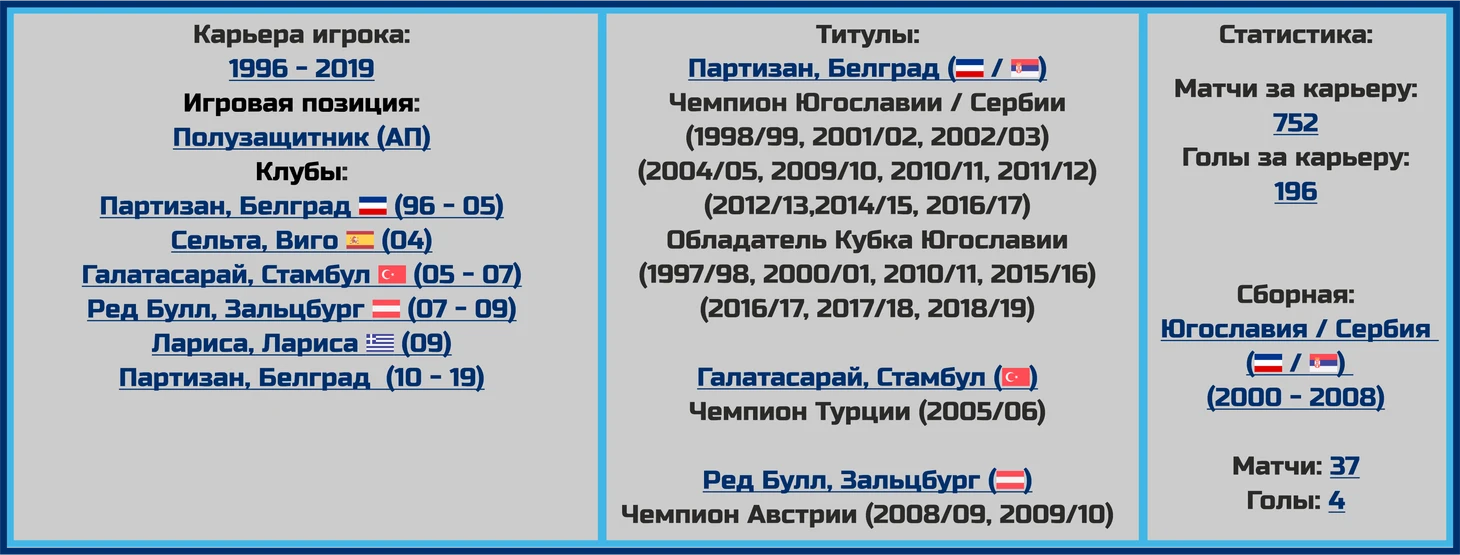 Карьера игрока:
1996 - 2019
Игровая позиция:
Полузащитник (АП)
Клубы:
Партизан, Белград (96 - 05)
Сельта, Виго (04)
Галатасарай, Стамбул (05 - 07)
Ред Булл, Зальцбург (07 - 09)
Лариса, Лариса (09)
Партизан, Белград (10 - 19)

Титулы:
Партизан, Белград ( / )
Чемпион Югославии / Сербии
(1998/99, 2001/02, 2002/03)
(2004/05, 2009/10, 2010/11, 2011/12)
(2012/13,2014/15, 2016/17)
Обладатель Кубка Югославии
(1997/98, 2000/01, 2010/11, 2015/16)
(2016/17, 2017/18, 2018/19)

Галатасарай, Стамбул ()
Чемпион Турции (2005/06)

Ред Булл, Зальцбург ()
Чемпион Австрии (2008/09, 2009/10)

Статистика:
Матчи за карьеру:
752
Голы за карьеру:
196

Сборная:
Югославия / Сербия
( / )
(2000 - 2008)

Матчи: 37
Голы: 4